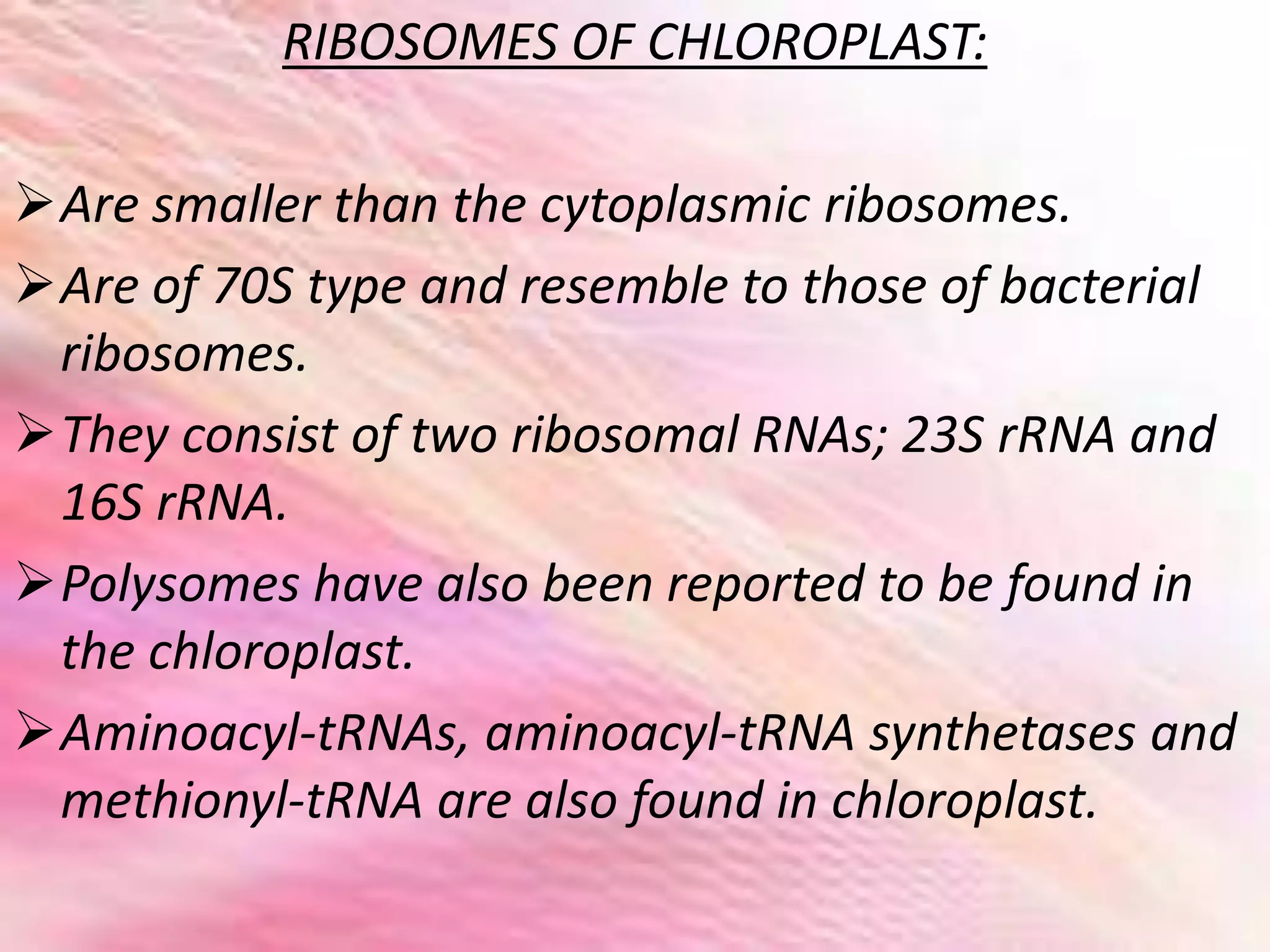 RIBOSOMES OF CHLOROPLAST:

➢ Are smaller than the cytoplasmic ribosomes.

➢ Are of 70S type and resemble to those of bacterial ribosomes.

➢ They consist of two ribosomal RNAs; 23S rRNA and 16S rRNA.

➢ Polysomes have also been reported to be found in the chloroplast.

➢ Aminoacyl-tRNAs, aminoacyl-tRNA synthetases and methionyl-tRNA are also found in chloroplast.